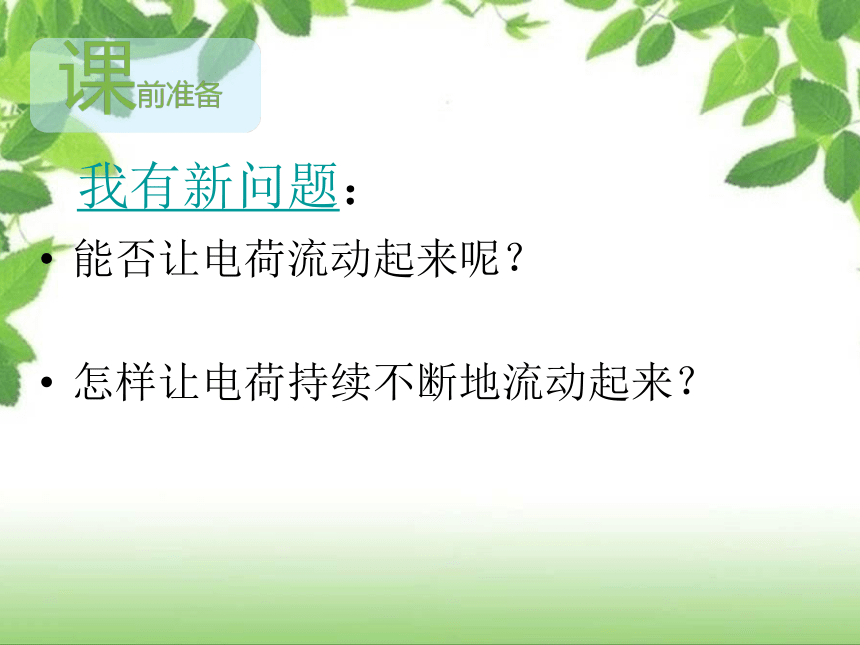 课前准备

我有新问题：

• 能否让电荷流动起来呢？

• 怎样让电荷持续不断地流动起来？